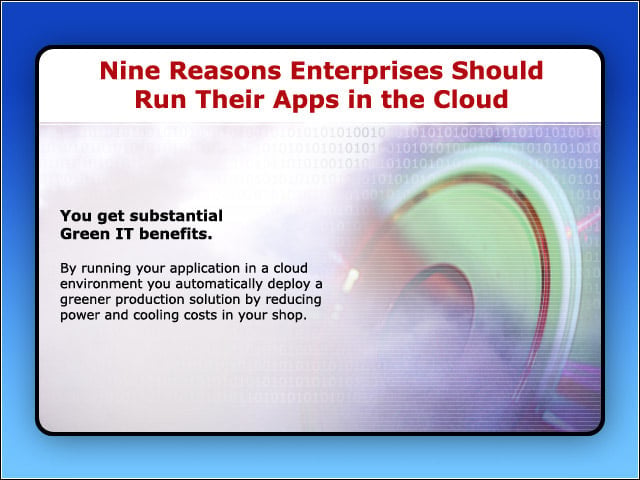 Nine Reasons Enterprises Should Run Their Apps in the Cloud

You get substantial Green IT benefits.

By running your application in a cloud environment you automatically deploy a greener production solution by reducing power and cooling costs in your shop.